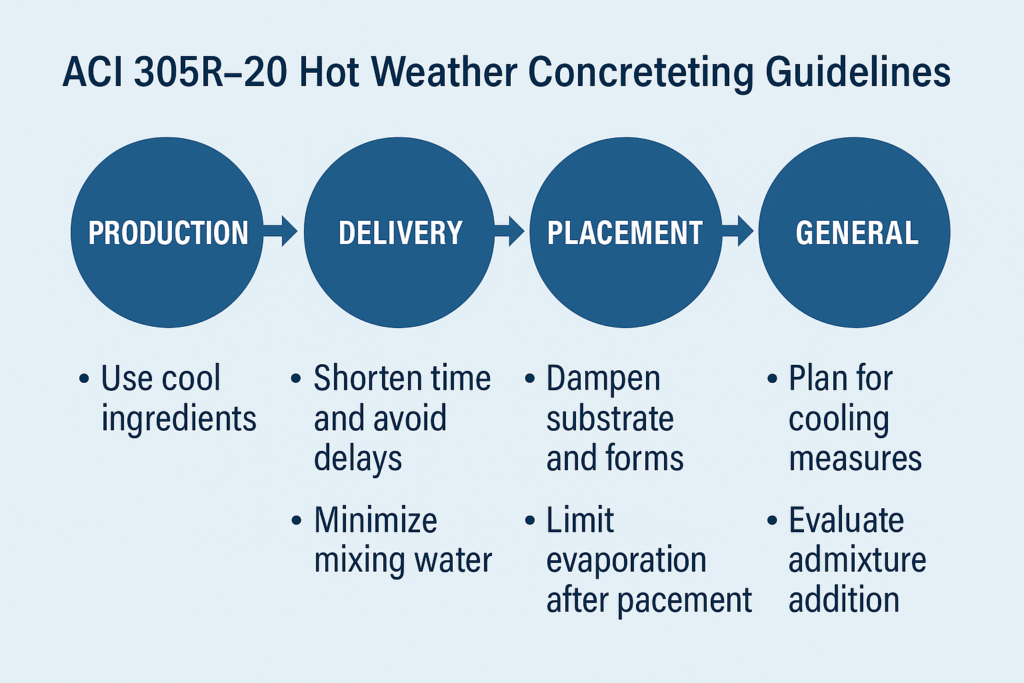 ACI 305R–20 Hot Weather Concreteting Guidelines

PRODUCTION

• Use cool ingredients

DELIVERY

• Shorten time and avoid delays

• Minimize mixing water

PLACEMENT

• Dampen substrate and forms

• Limit evaporation after pacement

GENERAL

• Plan for cooling measures

• Evaluate admixture addition